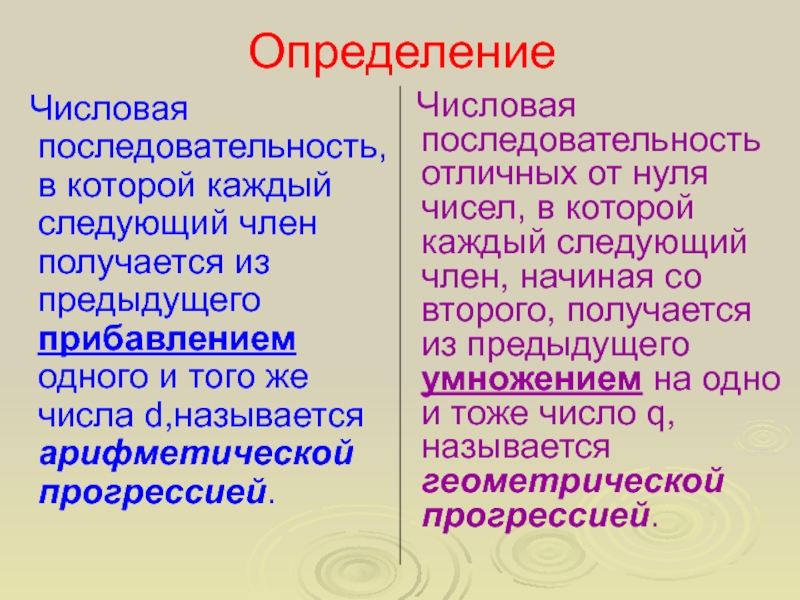 Определение

Числовая последовательность, в которой каждый следующий член получается из предыдущего прибавлением одного и того же числа d,называется арифметической прогрессией.

Числовая последовательность отличных от нуля чисел, в которой каждый следующий член, начиная со второго, получается из предыдущего умножением на одно и тоже число q, называется геометрической прогрессией.